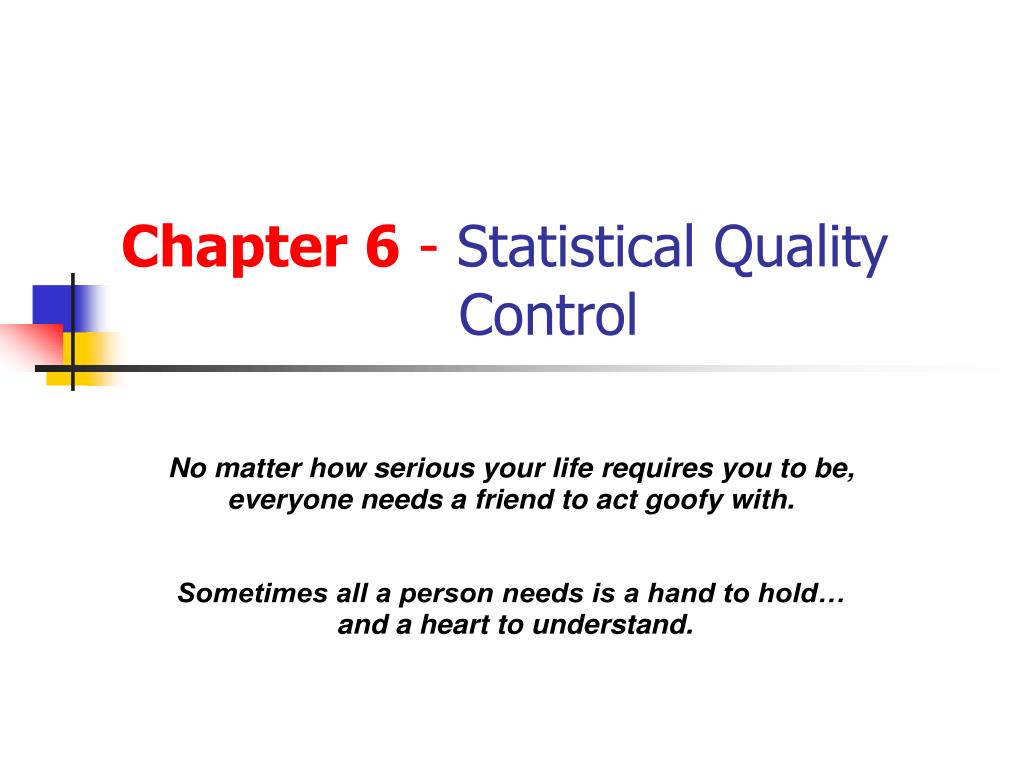 Chapter 6 - Statistical Quality Control

No matter how serious your life requires you to be, everyone needs a friend to act goofy with.

Sometimes all a person needs is a hand to hold… and a heart to understand.